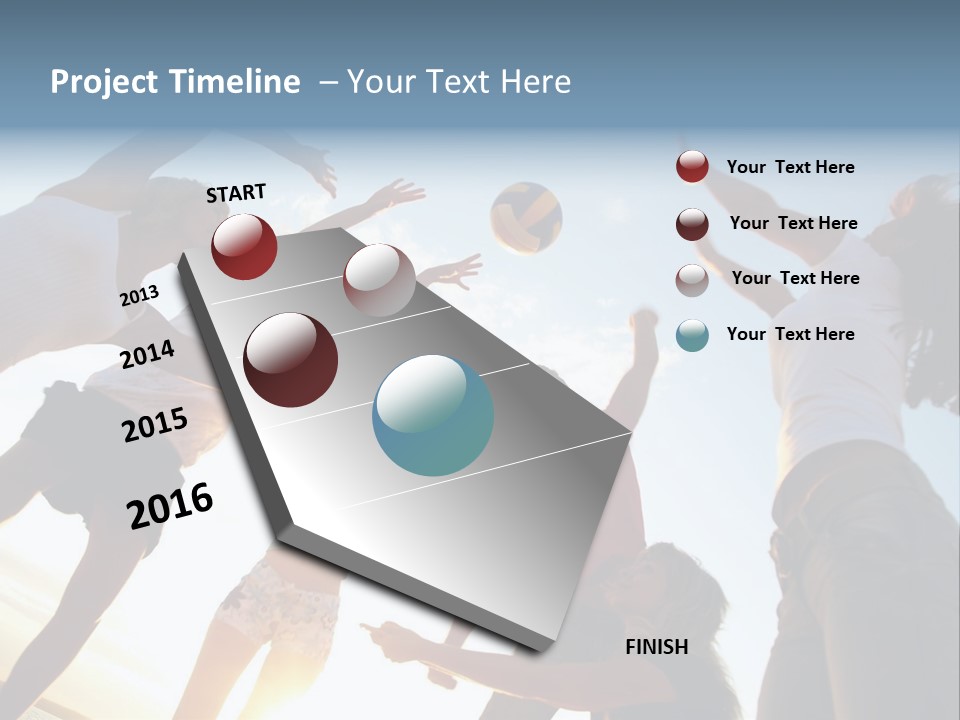 Project Timeline – Your Text Here

START

2013

2014

2015

2016

FINISH

Your Text Here

Your Text Here

Your Text Here

Your Text Here